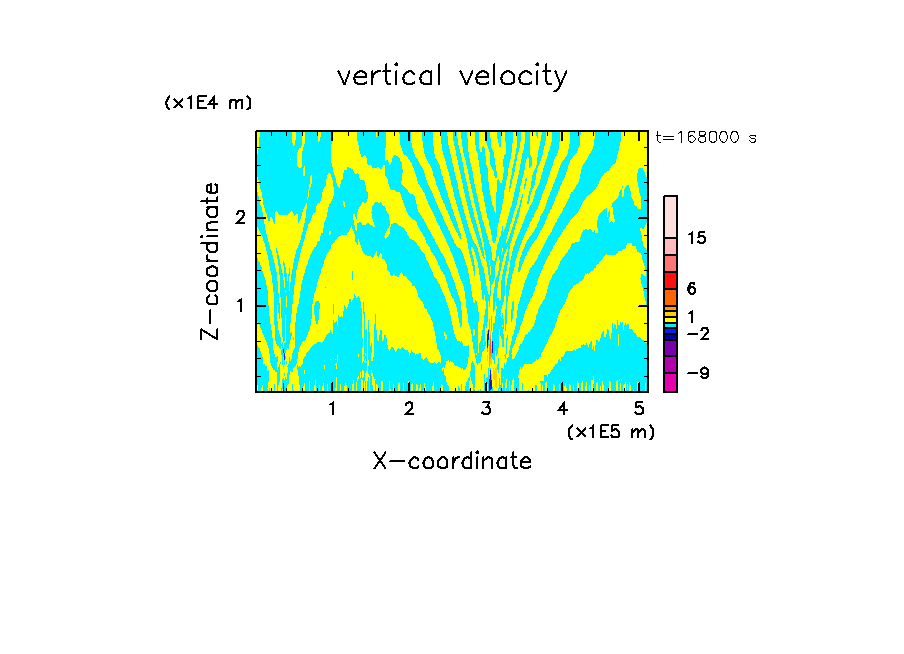 vertical velocity

(x1E4 m)

t=168000 s

Z-coordinate

2

1

15

6

1

−2

−9

1 2 3 4 5

(x1E5 m)

X-coordinate